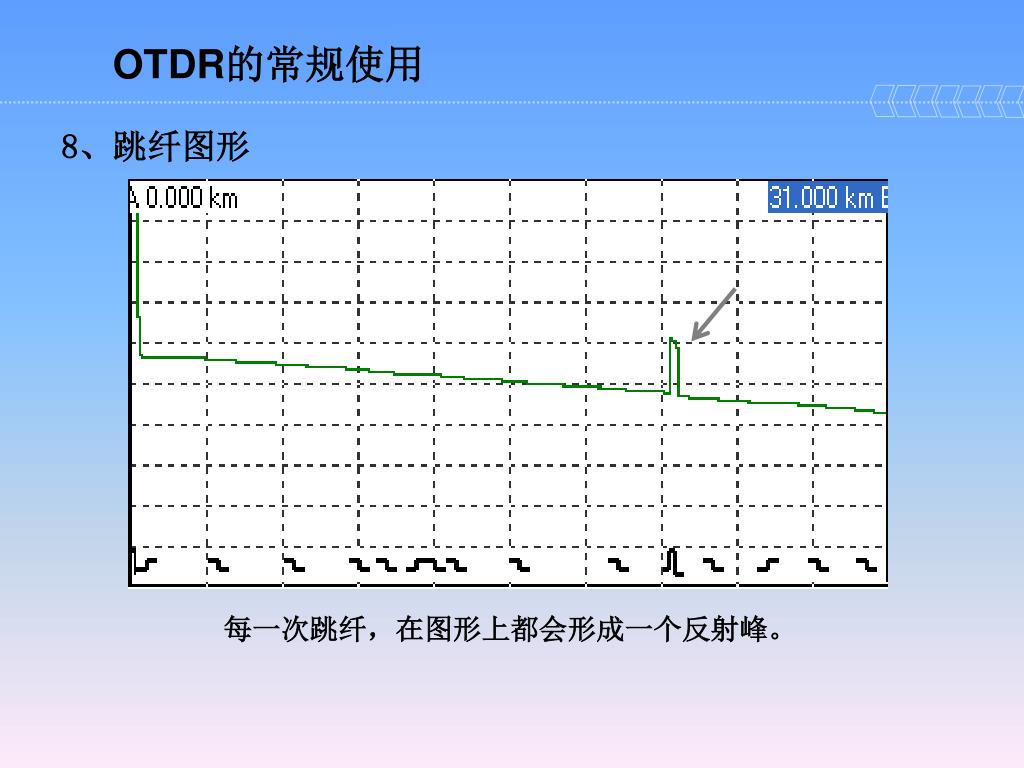 OTDR的常规使用

8、跳纤图形

A 0.000 km

31.000 km B

每一次跳纤，在图形上都会形成一个反射峰。